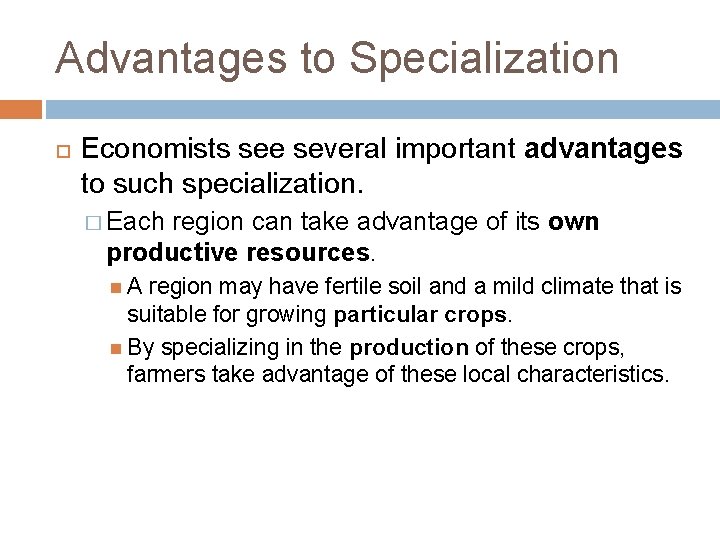 Advantages to Specialization

Economists see several important advantages to such specialization.

Each region can take advantage of its own productive resources.

A region may have fertile soil and a mild climate that is suitable for growing particular crops.

By specializing in the production of these crops, farmers take advantage of these local characteristics.